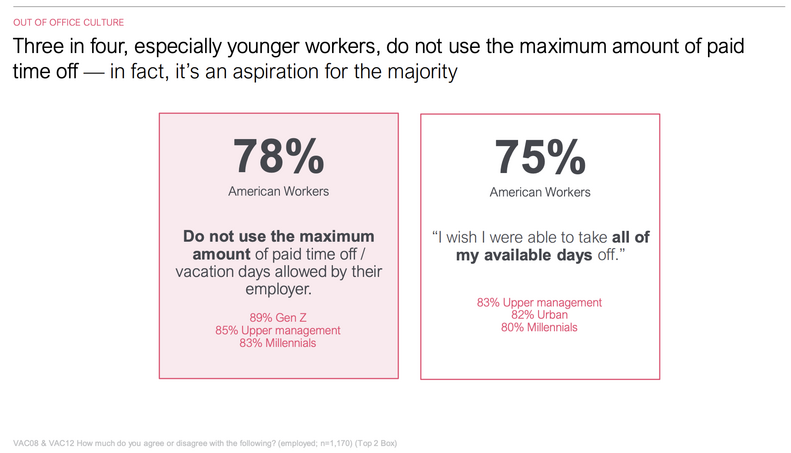 OUT OF OFFICE CULTURE

Three in four, especially younger workers, do not use the maximum amount of paid time off — in fact, it's an aspiration for the majority

78%

American Workers

Do not use the maximum amount of paid time off / vacation days allowed by their employer.

89% Gen Z
85% Upper management
83% Millennials

75%

American Workers

"I wish I were able to take all of my available days off."

83% Upper management
82% Urban
80% Millennials

VAC08 & VAC12 How much do you agree or disagree with the following? (employed; n=1,170) (Top 2 Box)